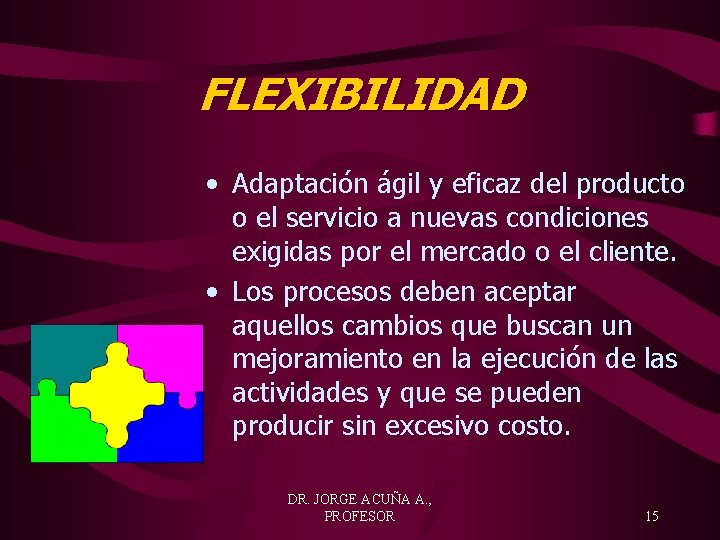 FLEXIBILIDAD

• Adaptación ágil y eficaz del producto o el servicio a nuevas condiciones exigidas por el mercado o el cliente.

• Los procesos deben aceptar aquellos cambios que buscan un mejoramiento en la ejecución de las actividades y que se pueden producir sin excesivo costo.

DR. JORGE ACUÑA A., PROFESOR

15